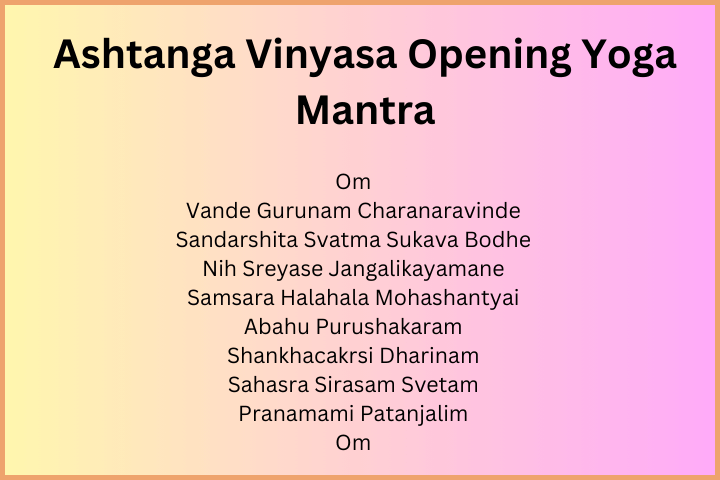 Ashtanga Vinyasa Opening Yoga Mantra

Om
Vande Gurunam Charanaravinde
Sandarshita Svatma Sukava Bodhe
Nih Sreyase Jangalikayamane
Samsara Halahala Mohashantyai
Abahu Purushakaram
Shankhacakrsi Dharinam
Sahasra Sirasam Svetam
Pranamami Patanjalim
Om